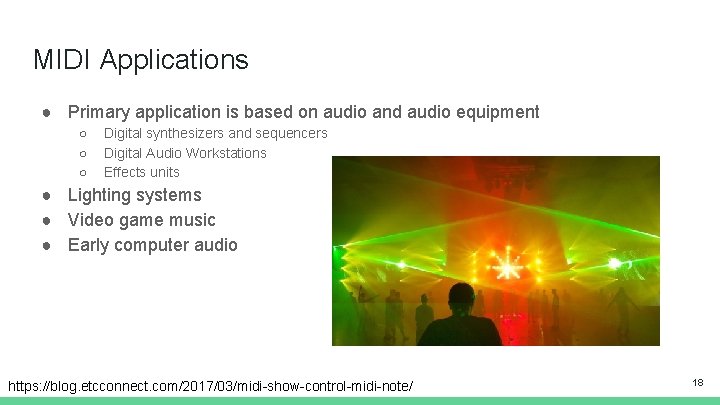 MIDI Applications

● Primary application is based on audio and audio equipment
  ○ Digital synthesizers and sequencers
  ○ Digital Audio Workstations
  ○ Effects units
● Lighting systems
● Video game music
● Early computer audio

https://blog.etcconnect.com/2017/03/midi-show-control-midi-note/

18